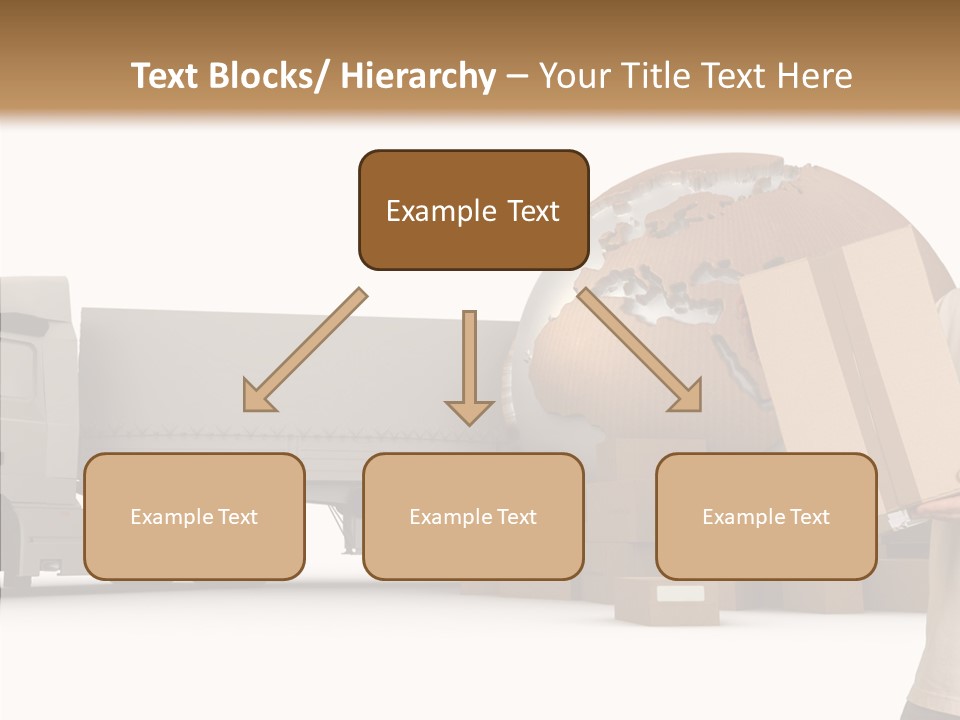 Text Blocks/ Hierarchy – Your Title Text Here

Example Text

Example Text

Example Text

Example Text